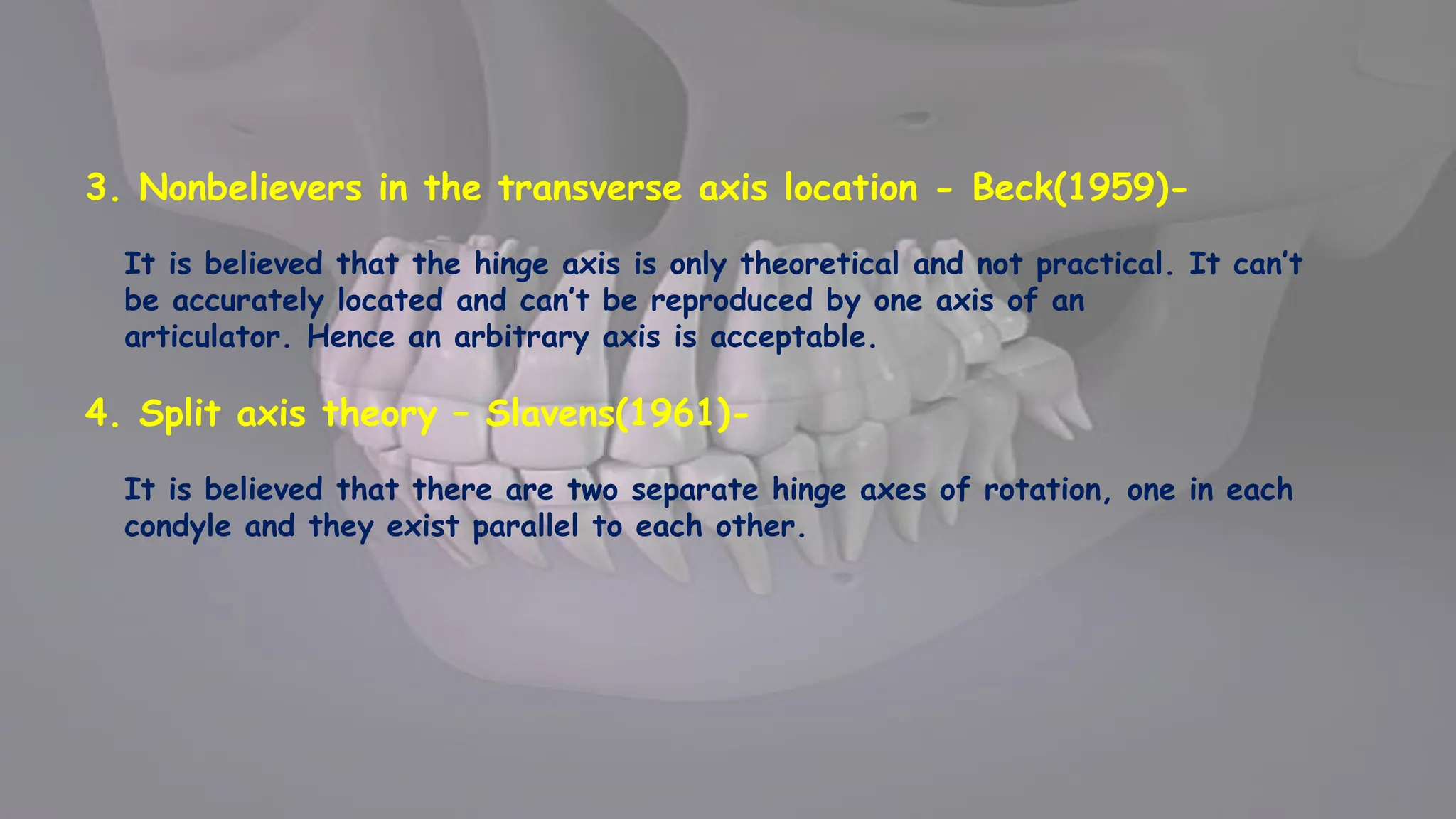 3. Nonbelievers in the transverse axis location - Beck(1959)-

It is believed that the hinge axis is only theoretical and not practical. It can't be accurately located and can't be reproduced by one axis of an articulator. Hence an arbitrary axis is acceptable.

4. Split axis theory – Slavens(1961)-

It is believed that there are two separate hinge axes of rotation, one in each condyle and they exist parallel to each other.